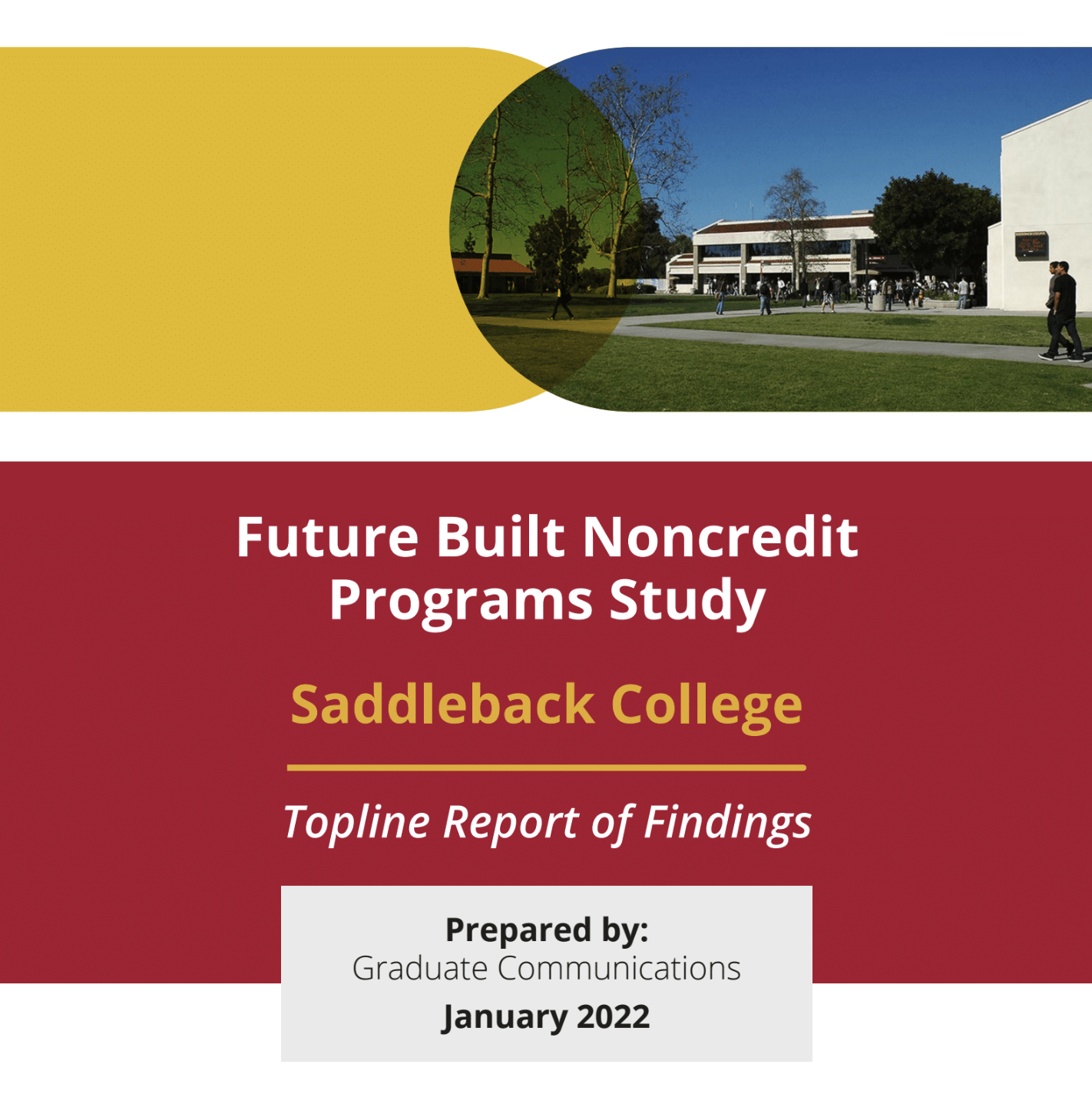 Future Built Noncredit Programs Study

Saddleback College

Topline Report of Findings

Prepared by:
Graduate Communications
January 2022